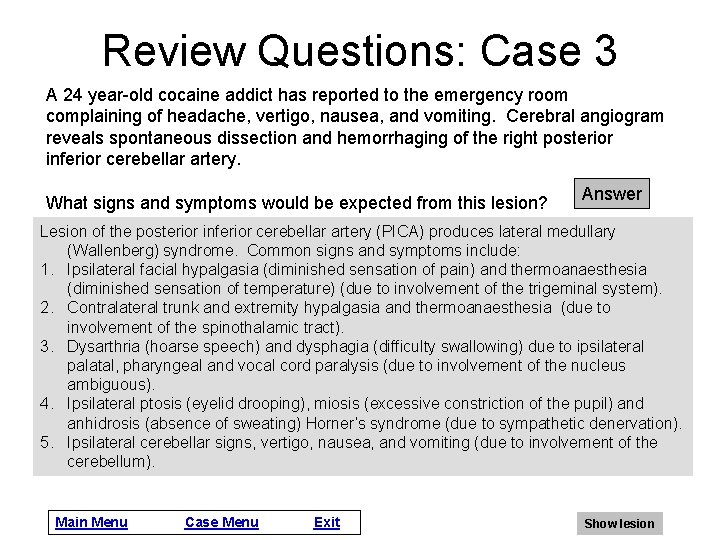 Review Questions: Case 3

A 24 year-old cocaine addict has reported to the emergency room complaining of headache, vertigo, nausea, and vomiting. Cerebral angiogram reveals spontaneous dissection and hemorrhaging of the right posterior inferior cerebellar artery.

What signs and symptoms would be expected from this lesion?

Answer

Lesion of the posterior inferior cerebellar artery (PICA) produces lateral medullary (Wallenberg) syndrome. Common signs and symptoms include:
1. Ipsilateral facial hypalgasia (diminished sensation of pain) and thermoanaesthesia (diminished sensation of temperature) (due to involvement of the trigeminal system).
2. Contralateral trunk and extremity hypalgasia and thermoanaesthesia (due to involvement of the spinothalamic tract).
3. Dysarthria (hoarse speech) and dysphagia (difficulty swallowing) due to ipsilateral palatal, pharyngeal and vocal cord paralysis (due to involvement of the nucleus ambiguous).
4. Ipsilateral ptosis (eyelid drooping), miosis (excessive constriction of the pupil) and anhidrosis (absence of sweating) Horner's syndrome (due to sympathetic denervation).
5. Ipsilateral cerebellar signs, vertigo, nausea, and vomiting (due to involvement of the cerebellum).

Main Menu Case Menu Exit

Show lesion